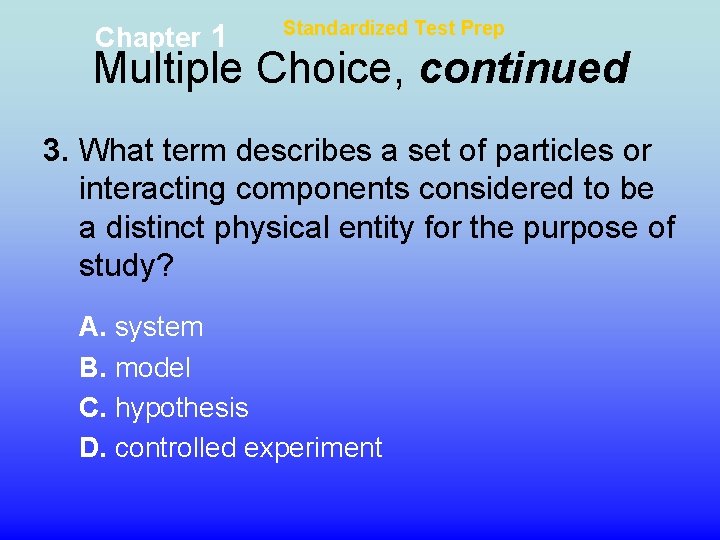 Chapter 1

Standardized Test Prep

Multiple Choice, continued

3. What term describes a set of particles or interacting components considered to be a distinct physical entity for the purpose of study?

A. system
B. model
C. hypothesis
D. controlled experiment